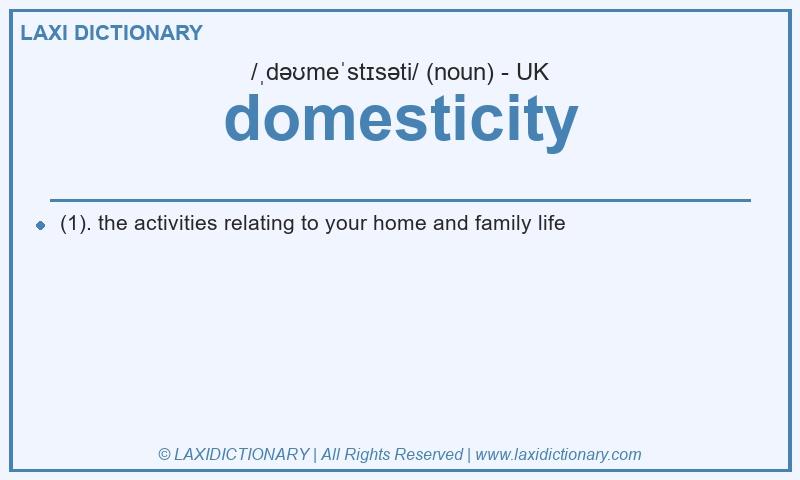 LAXI DICTIONARY

/ˌdəʊmeˈstɪsəti/ (noun) - UK

domesticity

(1). the activities relating to your home and family life

© LAXIDICTIONARY | All Rights Reserved | www.laxidictionary.com